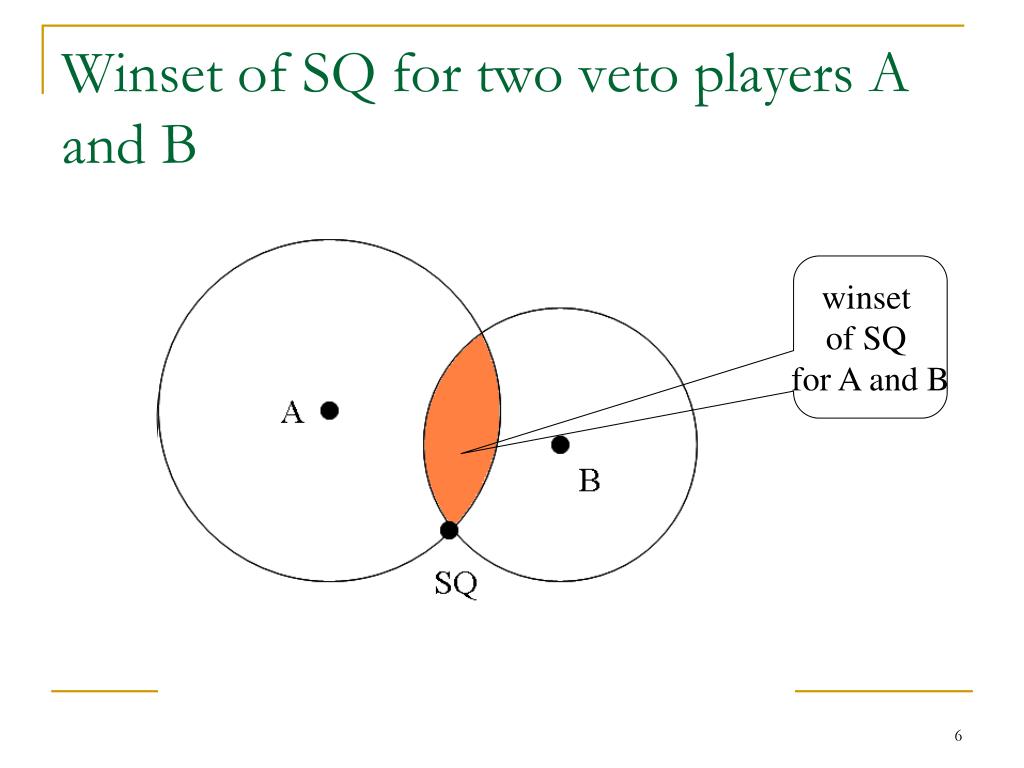 Winset of SQ for two veto players A and B

winset of SQ for A and B

A

B

SQ

6